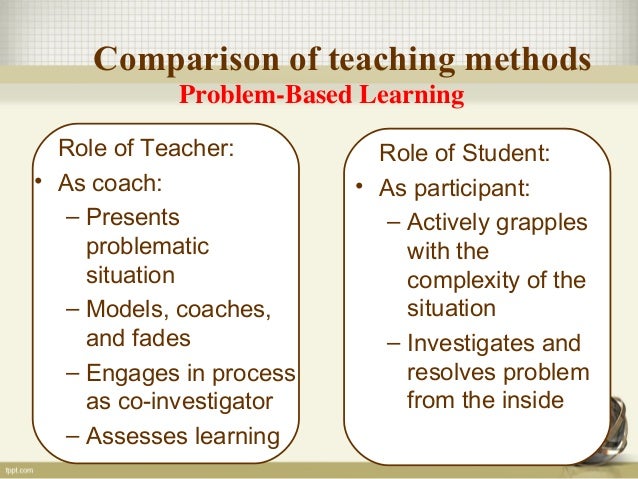 Comparison of teaching methods
Problem-Based Learning

Role of Teacher:
• As coach:
– Presents problematic situation
– Models, coaches, and fades
– Engages in process as co-investigator
– Assesses learning

Role of Student:
• As participant:
– Actively grapples with the complexity of the situation
– Investigates and resolves problem from the inside

fppt.com